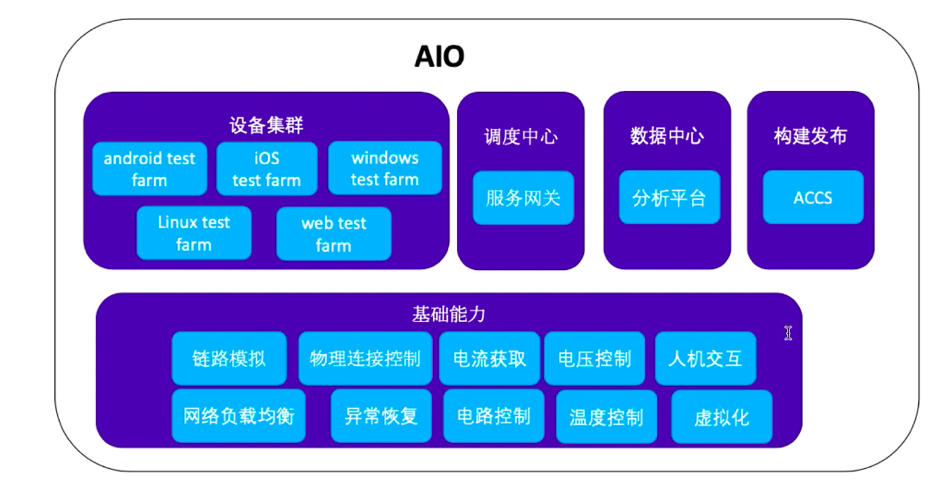 AIO

设备集群

android test farm

iOS test farm

windows test farm

Linux test farm

web test farm

调度中心

服务网关

数据中心

分析平台

构建发布

ACCS

基础能力

链路模拟

物理连接控制

电流获取

电压控制

人机交互

网络负载均衡

异常恢复

电路控制

温度控制

虚拟化